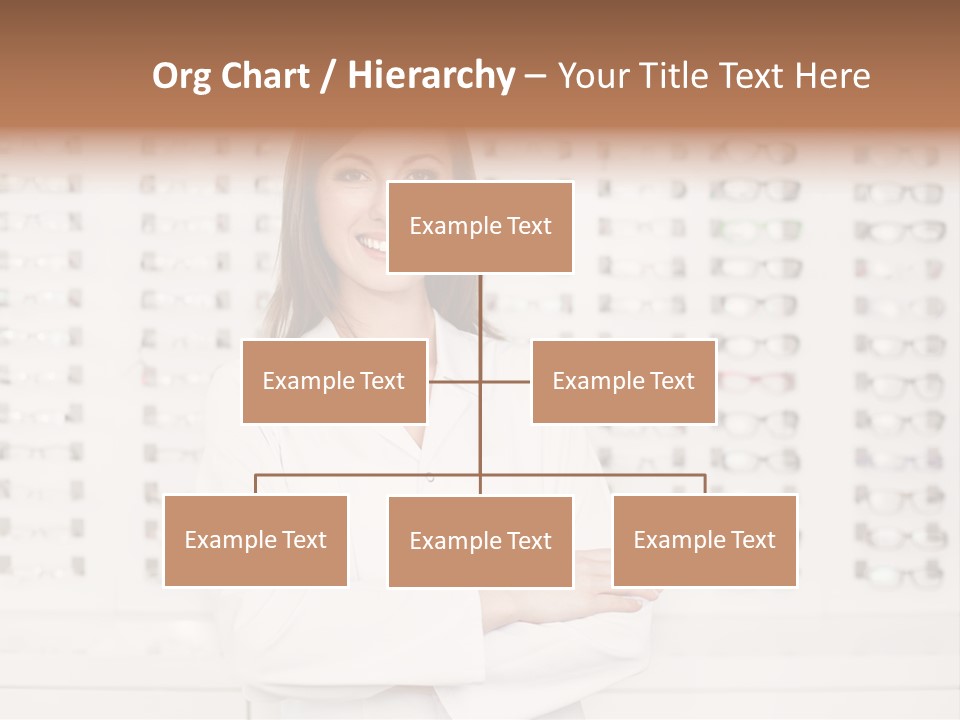 Org Chart / Hierarchy – Your Title Text Here

Example Text

Example Text

Example Text

Example Text

Example Text

Example Text